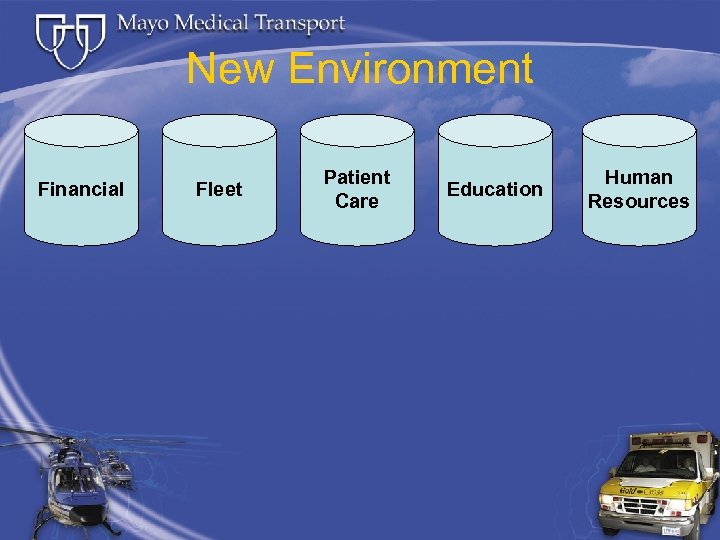 Mayo Medical Transport

New Environment

Financial

Fleet

Patient Care

Education

Human Resources

Gold Cross